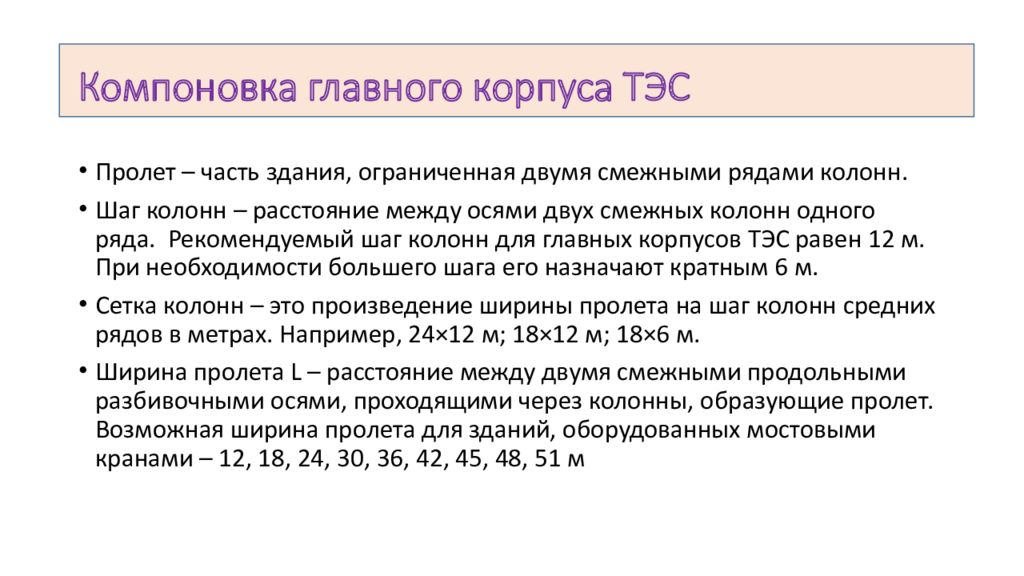 Компоновка главного корпуса ТЭС

• Пролет – часть здания, ограниченная двумя смежными рядами колонн.

• Шаг колонн – расстояние между осями двух смежных колонн одного ряда. Рекомендуемый шаг колонн для главных корпусов ТЭС равен 12 м. При необходимости большего шага его назначают кратным 6 м.

• Сетка колонн – это произведение ширины пролета на шаг колонн средних рядов в метрах. Например, 24×12 м; 18×12 м; 18×6 м.

• Ширина пролета L – расстояние между двумя смежными продольными разбивочными осями, проходящими через колонны, образующие пролет. Возможная ширина пролета для зданий, оборудованных мостовыми кранами – 12, 18, 24, 30, 36, 42, 45, 48, 51 м